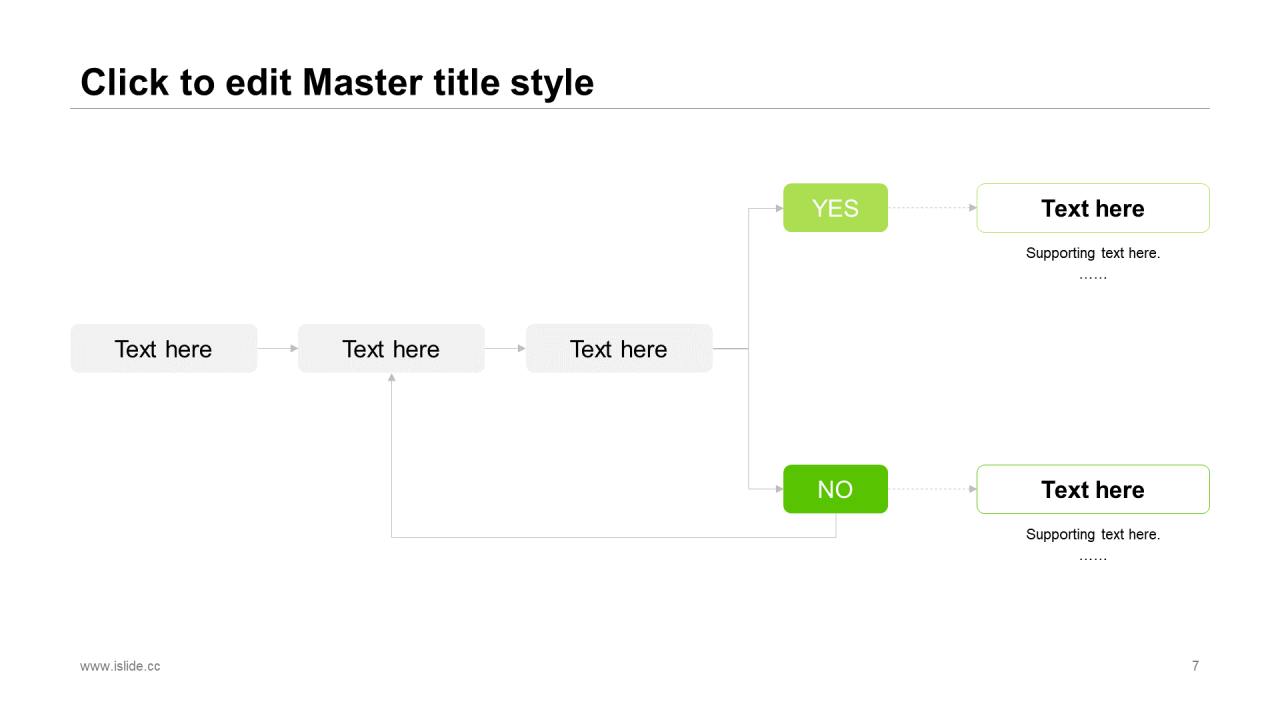 Click to edit Master title style

Text here

Text here

Text here

YES

Text here

Supporting text here.
……

NO

Text here

Supporting text here.
……

www.islide.cc

7